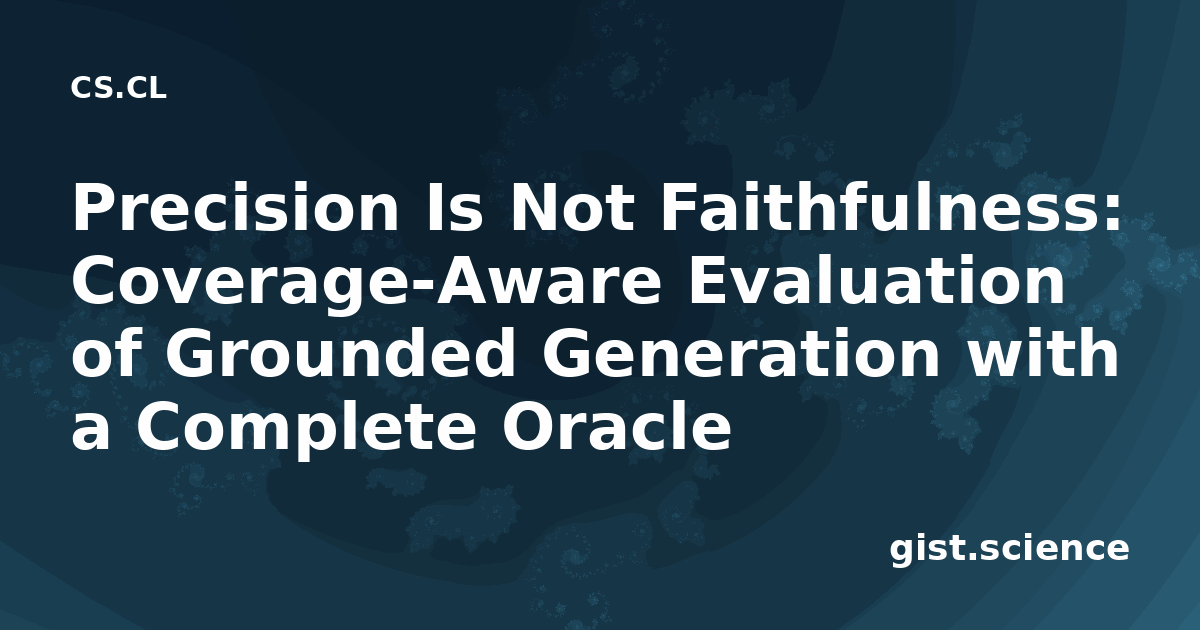 CS.CL

Precision Is Not Faithfulness: Coverage-Aware Evaluation of Grounded Generation with a Complete Oracle

gist.science